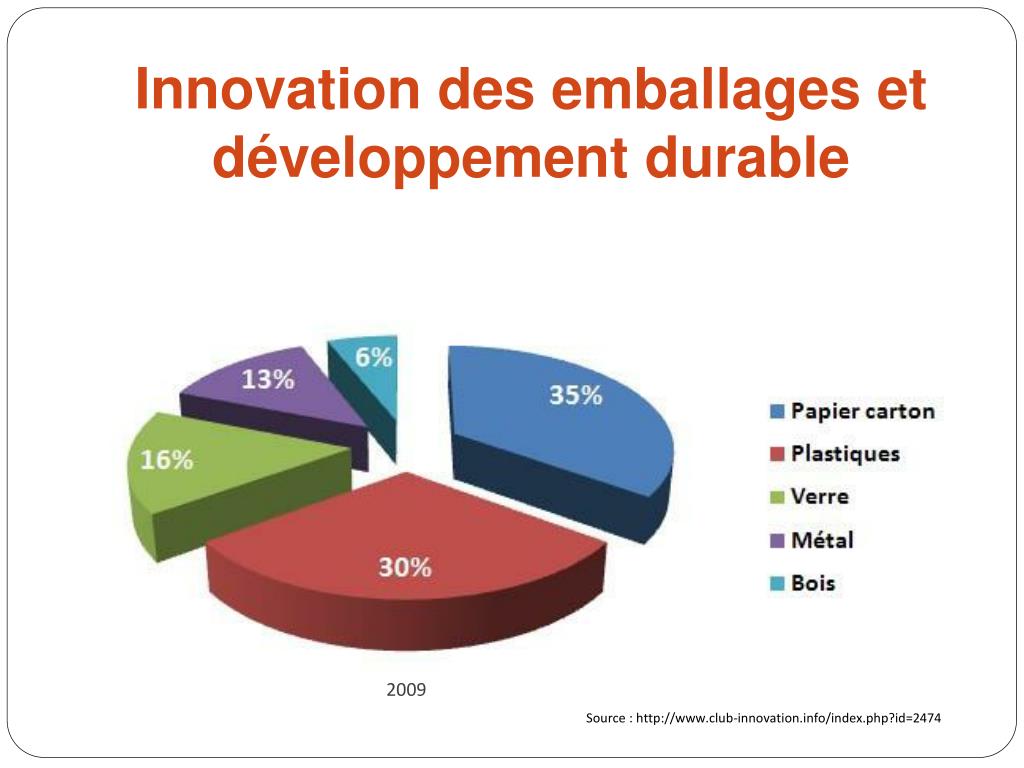 Innovation des emballages et développement durable

6%
13%
35%
16%
30%

Papier carton
Plastiques
Verre
Métal
Bois

2009

Source : http://www.club-innovation.info/index.php?id=2474